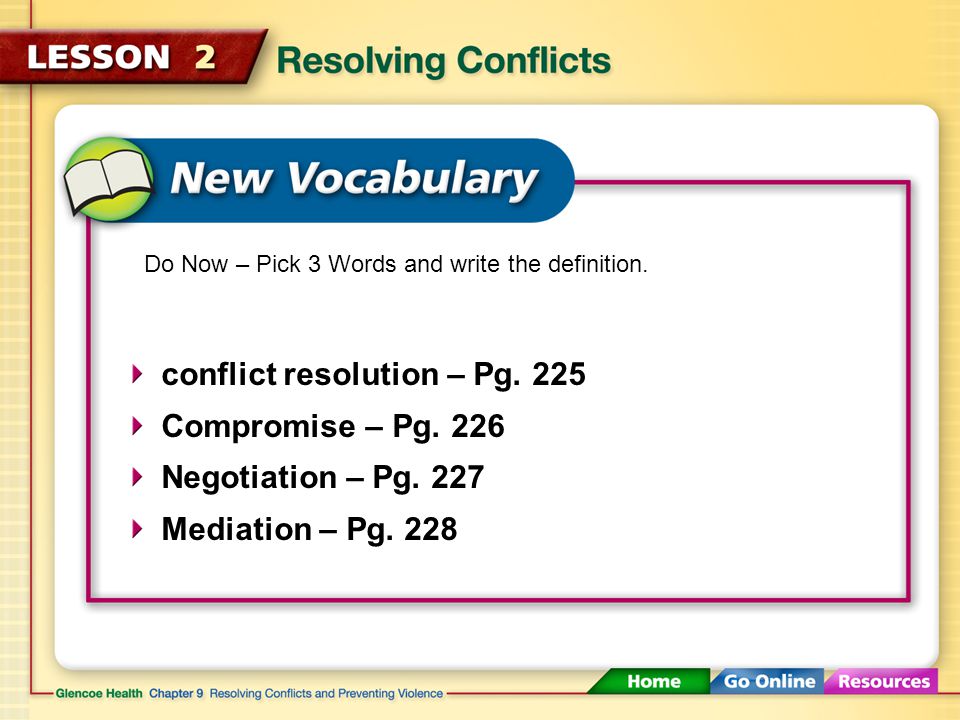 LESSON 2 Resolving Conflicts

New Vocabulary

Do Now – Pick 3 Words and write the definition.

conflict resolution – Pg. 225

Compromise – Pg. 226

Negotiation – Pg. 227

Mediation – Pg. 228

Glencoe Health Chapter 9 Resolving Conflicts and Preventing Violence

Home Go Online Resources